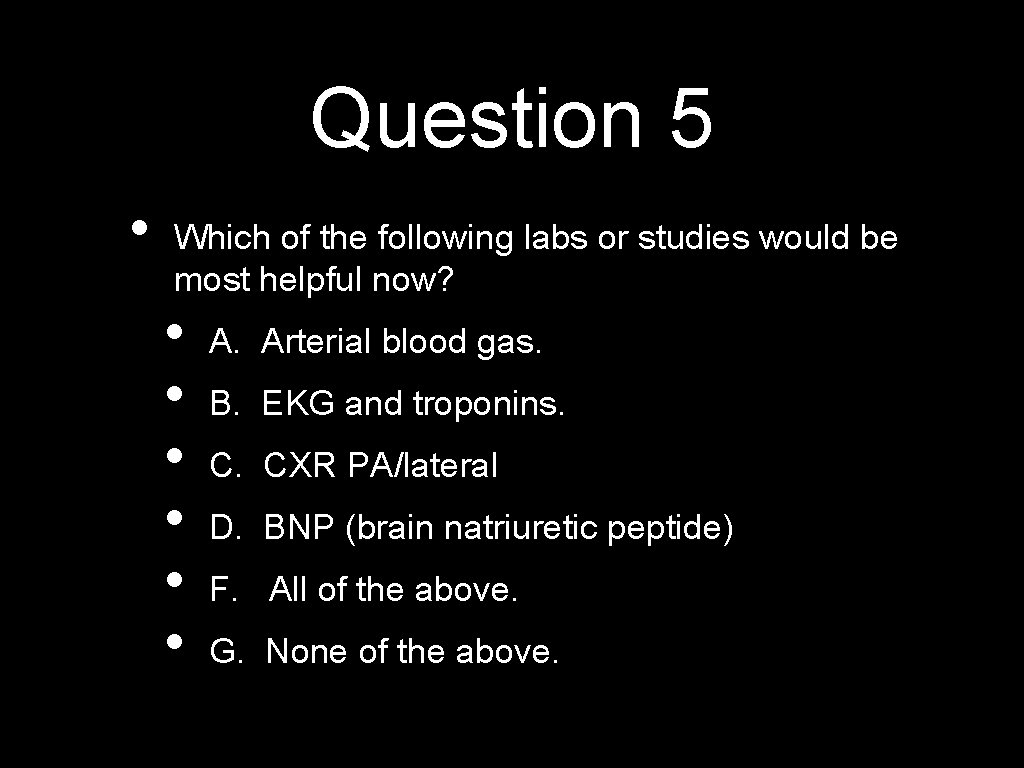 Question 5

• Which of the following labs or studies would be most helpful now?

• A. Arterial blood gas.
• B. EKG and troponins.
• C. CXR PA/lateral
• D. BNP (brain natriuretic peptide)
• F. All of the above.
• G. None of the above.